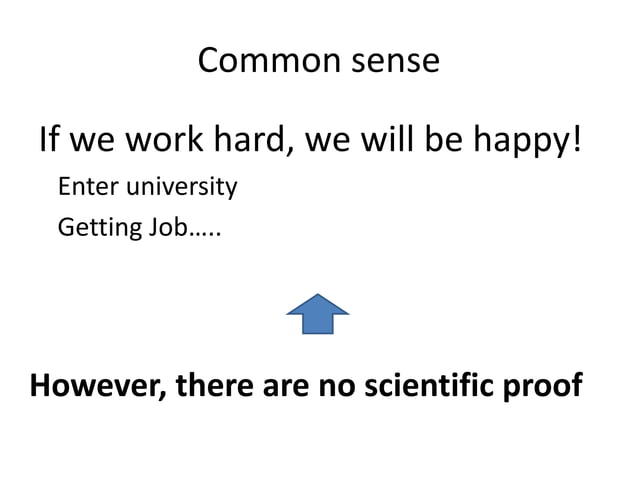 Common sense

If we work hard, we will be happy!

Enter university

Getting Job…..

However, there are no scientific proof